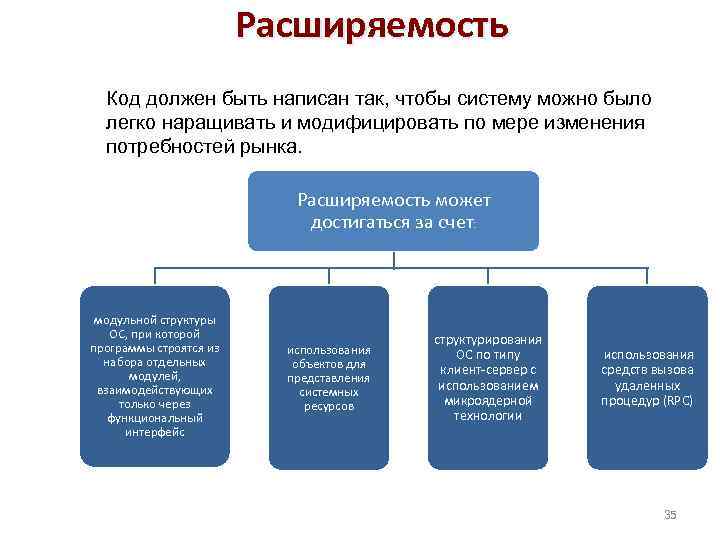 Расширяемость

Код должен быть написан так, чтобы систему можно было легко наращивать и модифицировать по мере изменения потребностей рынка.

Расширяемость может достигаться за счет:

модульной структуры ОС, при которой программы строятся из набора отдельных модулей, взаимодействующих только через функциональный интерфейс

использования объектов для представления системных ресурсов

структурирования ОС по типу клиент-сервер с использованием микроядерной технологии

использования средств вызова удаленных процедур (RPC)

35